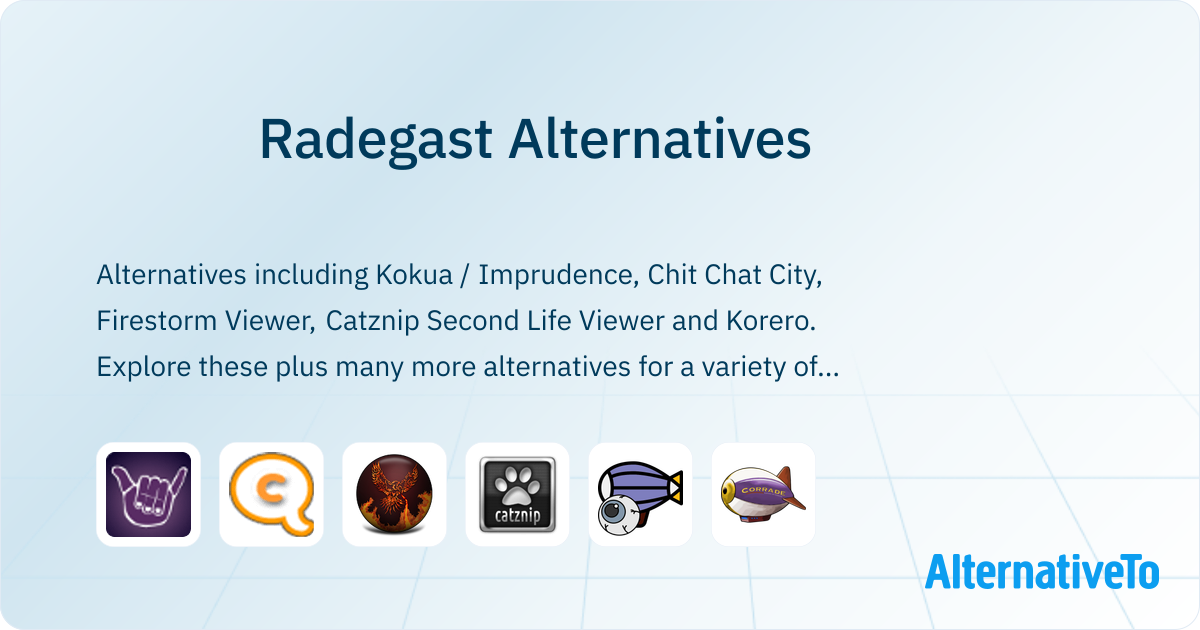 Radegast Alternatives

Alternatives including Kokua / Imprudence, Chit Chat City, Firestorm Viewer, Catznip Second Life Viewer and Korero. Explore these plus many more alternatives for a variety of...

catznip

CORRADE

AlternativeTo